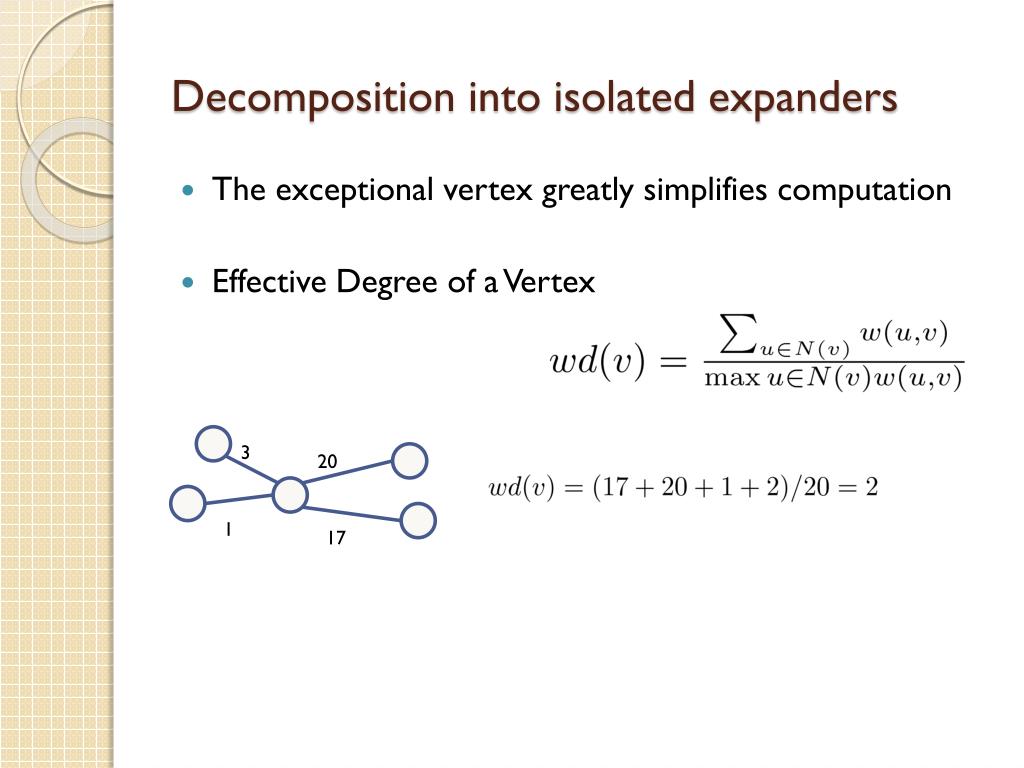 Decomposition into isolated expanders

The exceptional vertex greatly simplifies computation

Effective Degree of a Vertex

$wd(v) = \frac{\sum_{u \in N(v)} w(u,v)}{\max u \in N(v) w(u,v)}$

3
20
1
17

$wd(v) = (17 + 20 + 1 + 2)/20 = 2$